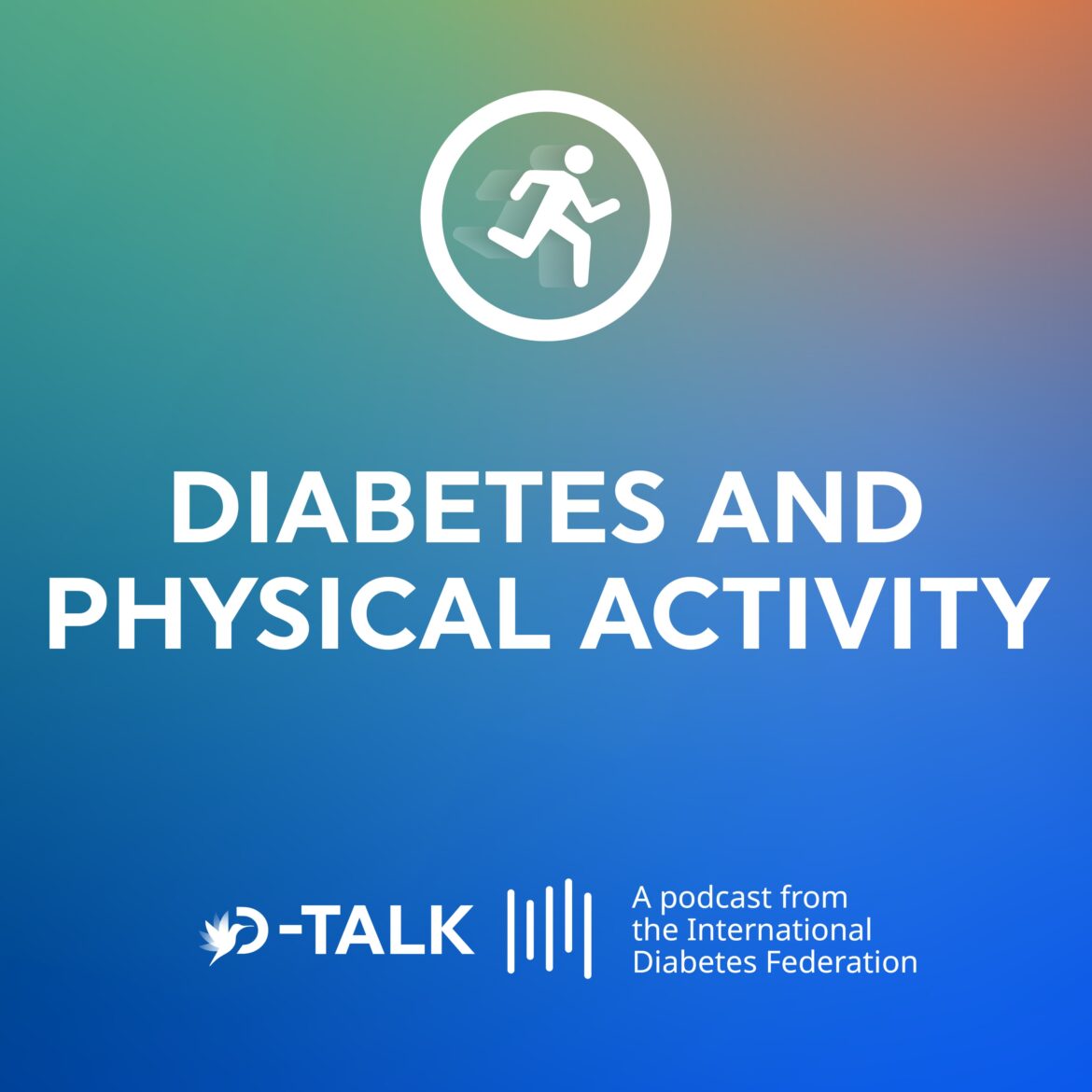 DIABETES AND PHYSICAL ACTIVITY

D-TALK

A podcast from the International Diabetes Federation